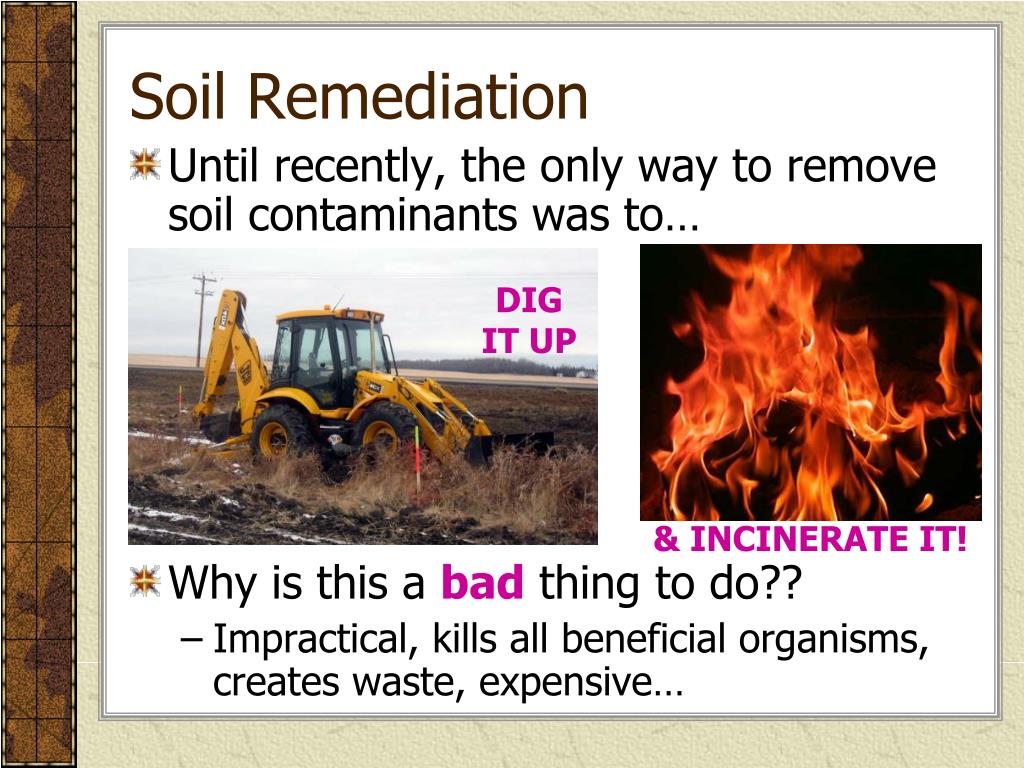 Soil Remediation

Until recently, the only way to remove soil contaminants was to…

DIG IT UP

& INCINERATE IT!

Why is this a bad thing to do??

– Impractical, kills all beneficial organisms, creates waste, expensive…